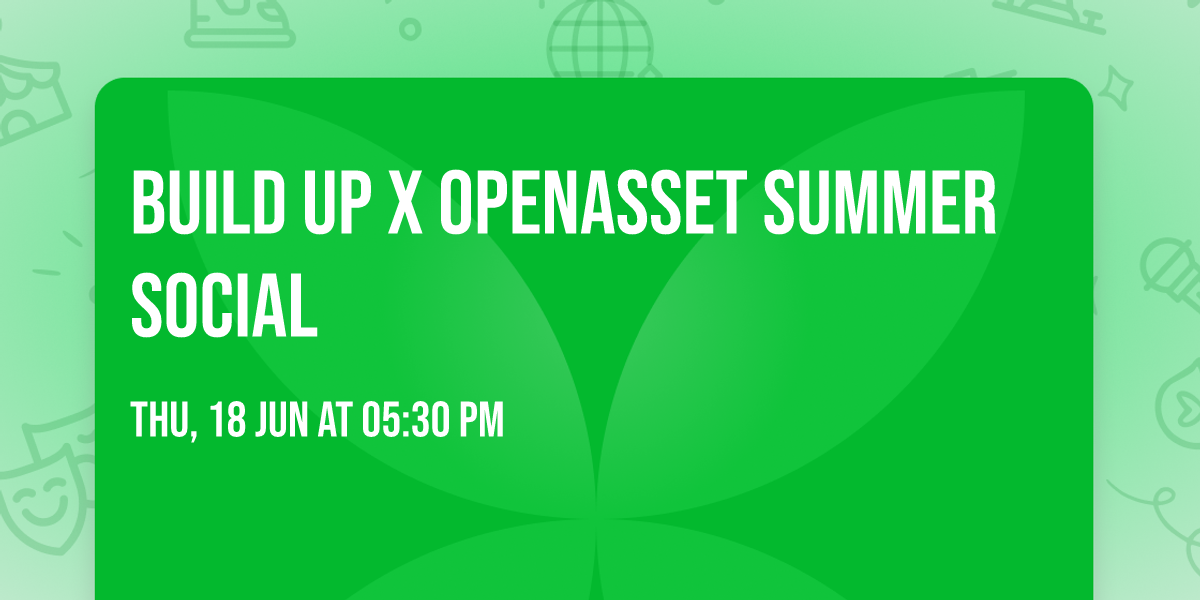 BUILD UP X OPENASSET SUMMER SOCIAL

THU, 18 JUN AT 05:30 PM